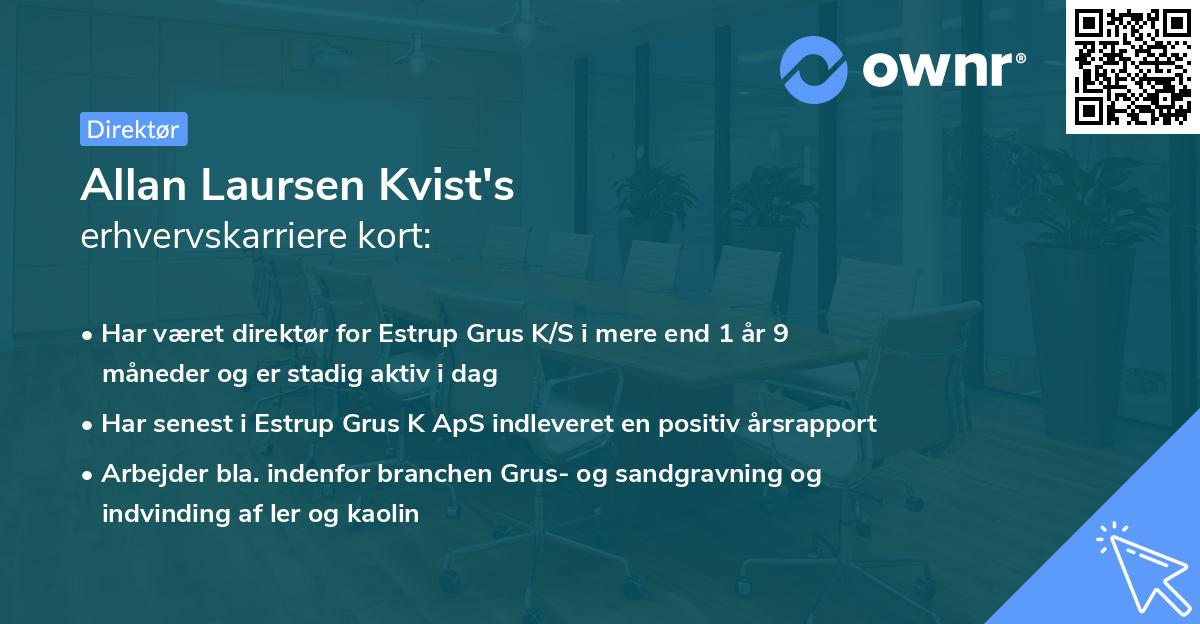 ownr®

Direktør

Allan Laursen Kvist's
erhvervskarriere kort:

• Har været direktør for Estrup Grus K/S i mere end 1 år 9 måneder og er stadig aktiv i dag

• Har senest i Estrup Grus K ApS indleveret en positiv årsrapport

• Arbejder bla. indenfor branchen Grus- og sandgravning og indvinding af ler og kaolin